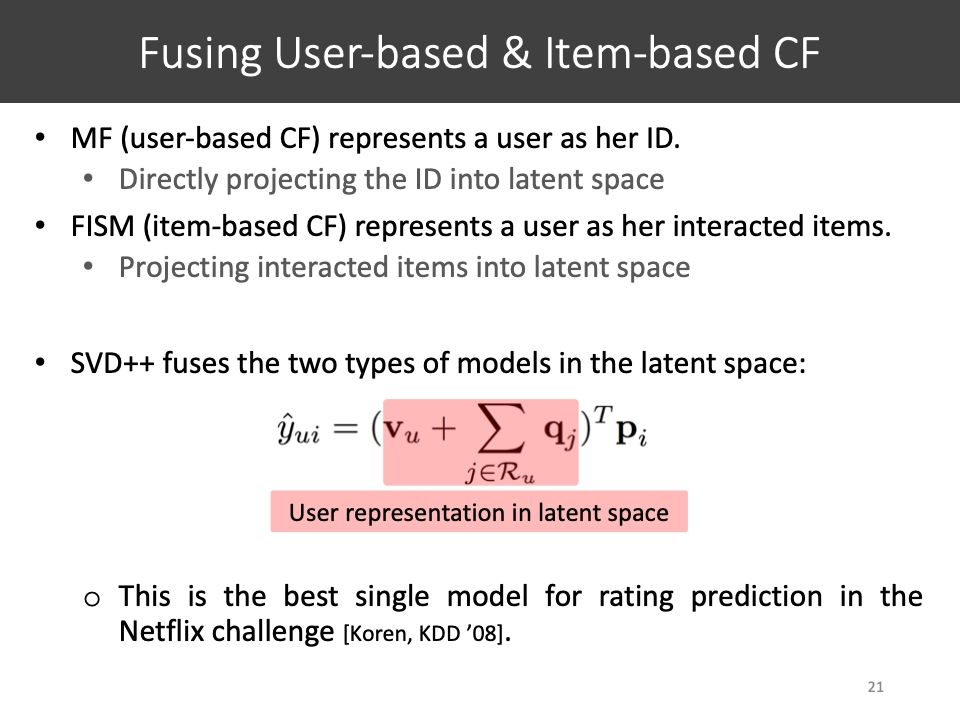 Fusing User-based & Item-based CF

• MF (user-based CF) represents a user as her ID.
  • Directly projecting the ID into latent space
• FISM (item-based CF) represents a user as her interacted items.
  • Projecting interacted items into latent space

• SVD++ fuses the two types of models in the latent space:

$\hat{y}_{ui} = (\mathbf{v}_u + \sum_{j \in \mathcal{R}_u} \mathbf{q}_j)^T \mathbf{p}_i$

User representation in latent space

o This is the best single model for rating prediction in the Netflix challenge [Koren, KDD '08].

21